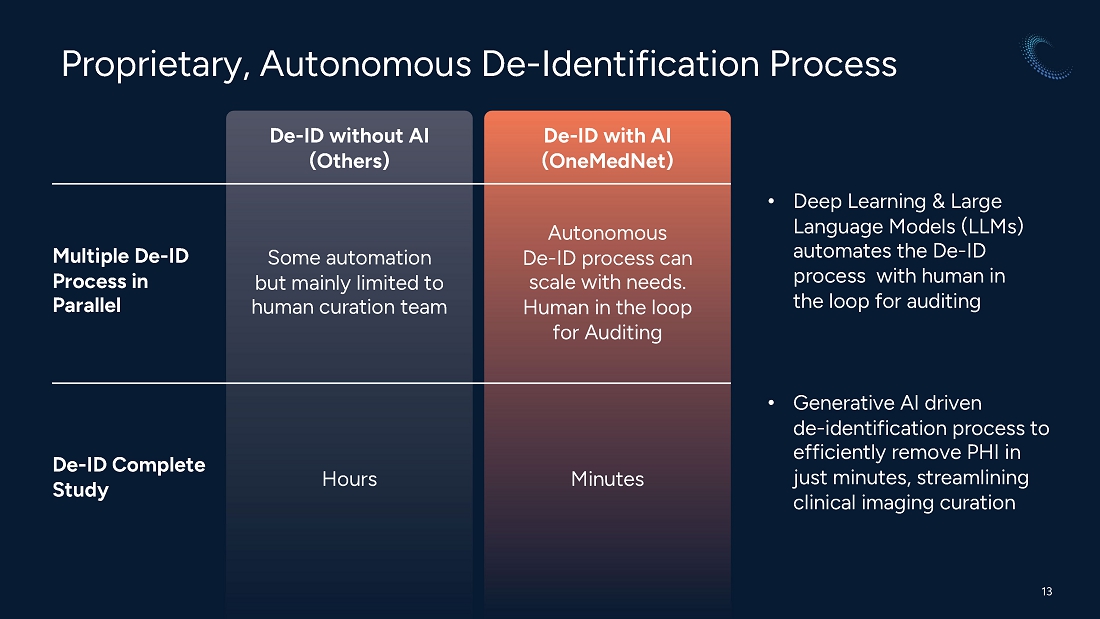 Proprietary, Autonomous De-Identification Process

|  | De-ID without AI (Others) | De-ID with AI (OneMedNet) |
|---|---|---|
| Multiple De-ID Process in Parallel | Some automation but mainly limited to human curation team | Autonomous De-ID process can scale with needs. Human in the loop for Auditing |
| De-ID Complete Study | Hours | Minutes |

• Deep Learning & Large Language Models (LLMs) automates the De-ID process with human in the loop for auditing

• Generative AI driven de-identification process to efficiently remove PHI in just minutes, streamlining clinical imaging curation

13